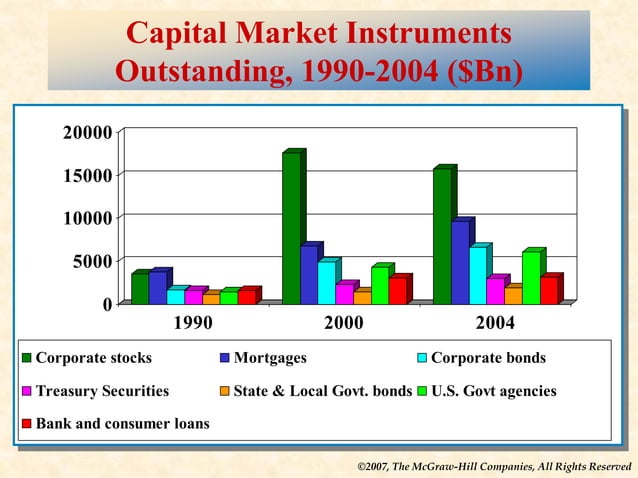 Capital Market Instruments Outstanding, 1990-2004 ($Bn)

20000
15000
10000
5000
0

1990
2000
2004

Corporate stocks
Mortgages
Corporate bonds
Treasury Securities
State & Local Govt. bonds
U.S. Govt agencies
Bank and consumer loans

©2007, The McGraw-Hill Companies, All Rights Reserved